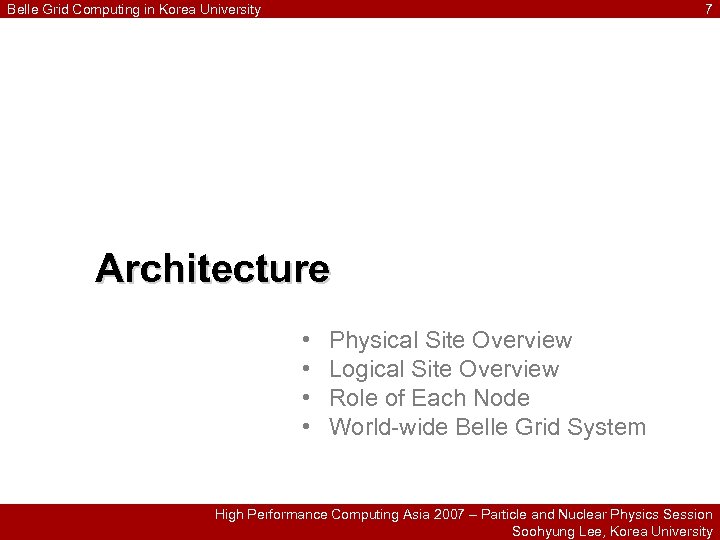 Belle Grid Computing in Korea University 7

Architecture

• Physical Site Overview
• Logical Site Overview
• Role of Each Node
• World-wide Belle Grid System

High Performance Computing Asia 2007 – Particle and Nuclear Physics Session
Soohyung Lee, Korea University